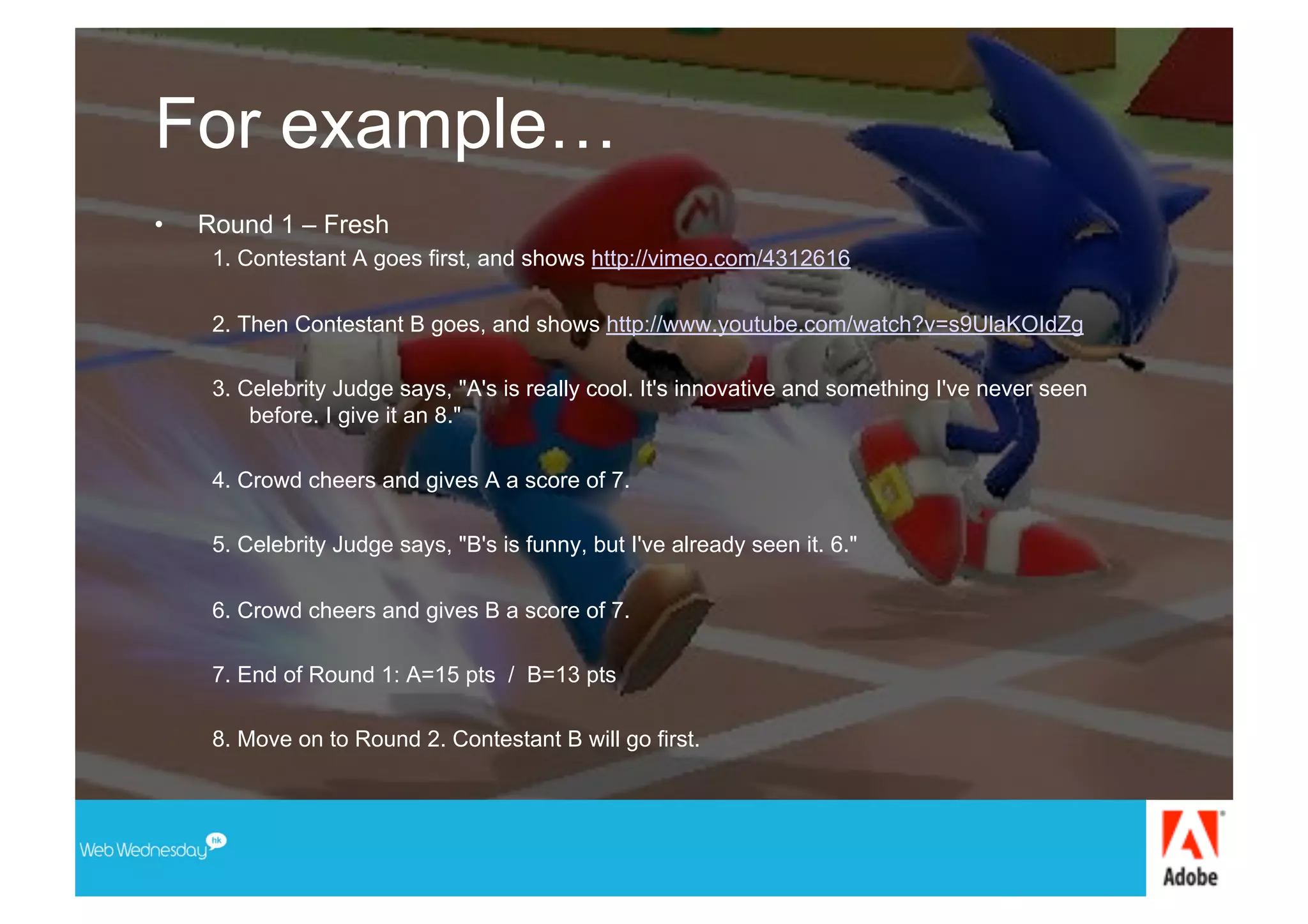 For example…

• Round 1 – Fresh

1. Contestant A goes first, and shows http://vimeo.com/4312616

2. Then Contestant B goes, and shows http://www.youtube.com/watch?v=s9UlaKOIdZg

3. Celebrity Judge says, "A's is really cool. It's innovative and something I've never seen before. I give it an 8."

4. Crowd cheers and gives A a score of 7.

5. Celebrity Judge says, "B's is funny, but I've already seen it. 6."

6. Crowd cheers and gives B a score of 7.

7. End of Round 1: A=15 pts / B=13 pts

8. Move on to Round 2. Contestant B will go first.

Web Wednesday hk

Adobe